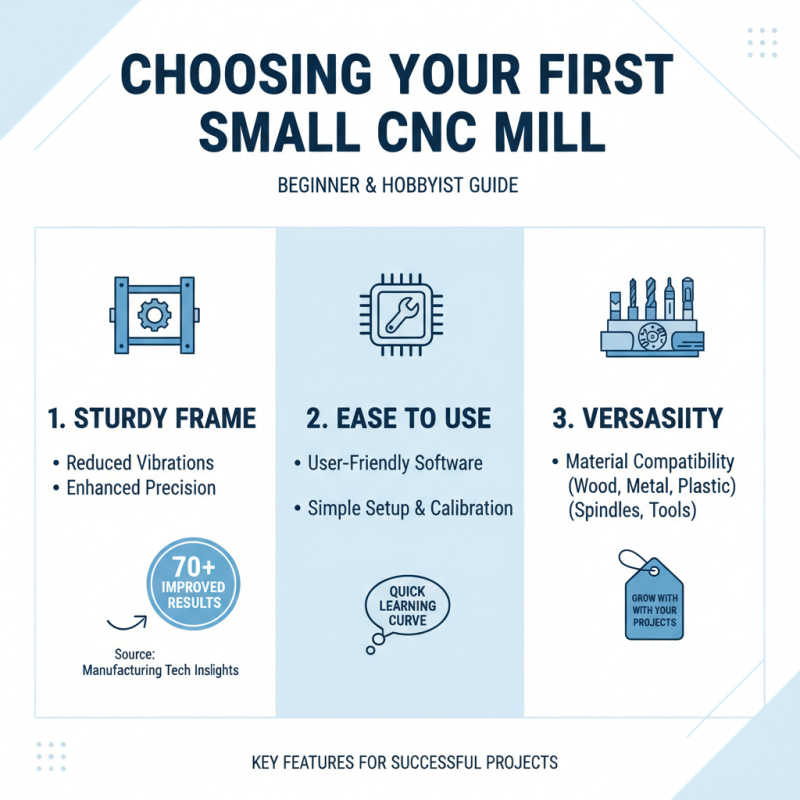 CHOOSING YOUR FIRST SMALL CNC MILL

BEGINNER & HOBBYIST GUIDE

1. STURDY FRAME

• Reduced Vibrations
• Enhanced Precision

70+ IMPROVED RESULTS

Source: Manufacturing Tech Inslights

2. EASE TO USE

• User-Friendly Software
• Simple Setup & Calibration

QUICK LEARNING CURVE

3. VERSASIITY

• Material Compatibility (Wood, Metal, Plastic) (Spindles, Tools)

GROW WITH WITH YOUR PROJECTS

KEY FEATURES FOR SUCCESSFUL PROJECTS